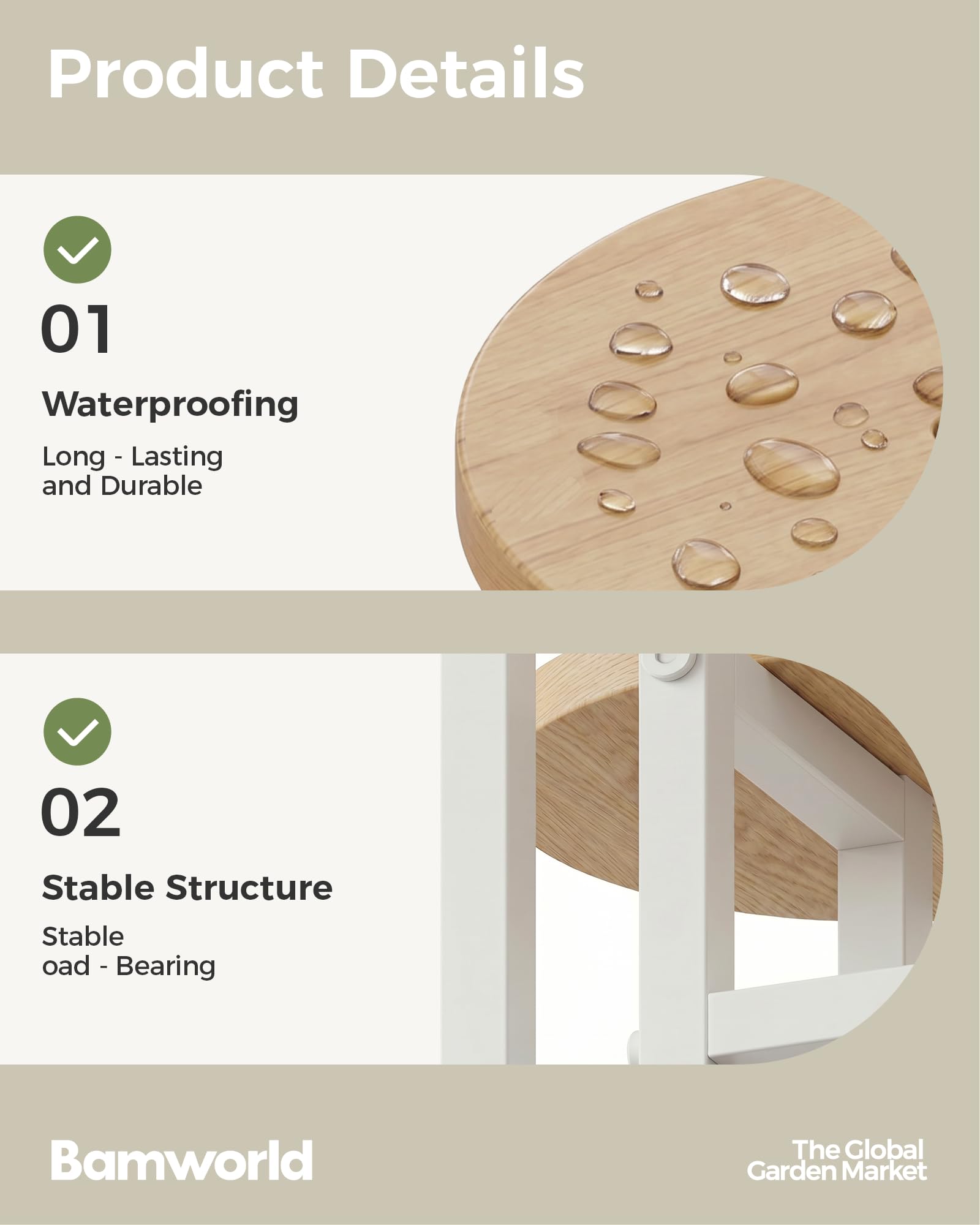 Product Details

01

Waterproofing

Long - Lasting
and Durable

02

Stable Structure

Stable
oad - Bearing

Bamworld

The Global
Garden Market